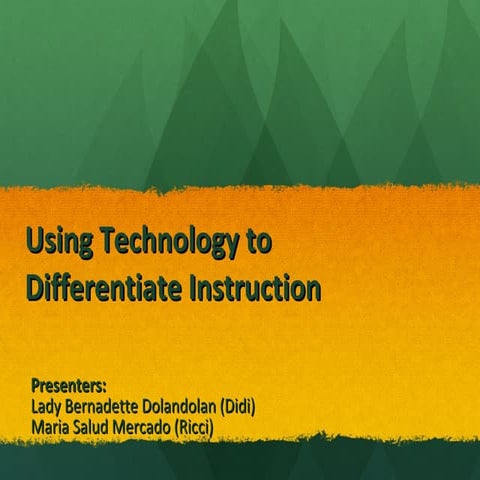 Using Technology to Differentiate Instruction

Presenters:
Lady Bernadette Dolandolan (Didi)
Maria Salud Mercado (Ricci)